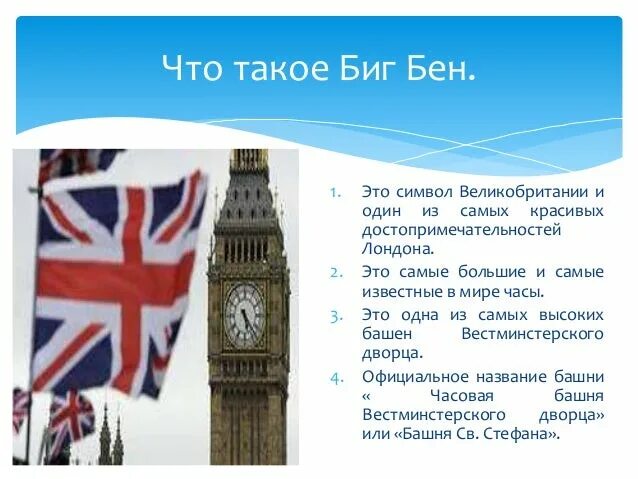 Что такое Биг Бен.

1. Это символ Великобритании и один из самых красивых достопримечательностей Лондона.
2. Это самые большие и самые известные в мире часы.
3. Это одна из самых высоких башен Вестминстерского дворца.
4. Официальное название башни « Часовая башня Вестминстерского дворца» или «Башня Св. Стефана».